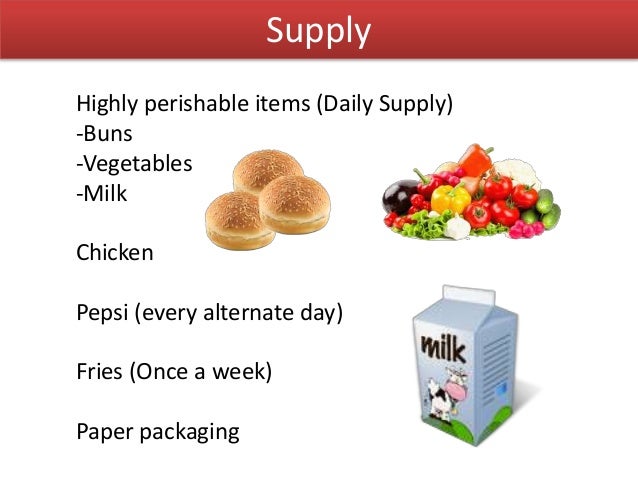 Supply

Highly perishable items (Daily Supply)
-Buns
-Vegetables
-Milk

Chicken

Pepsi (every alternate day)

Fries (Once a week)

Paper packaging

milk